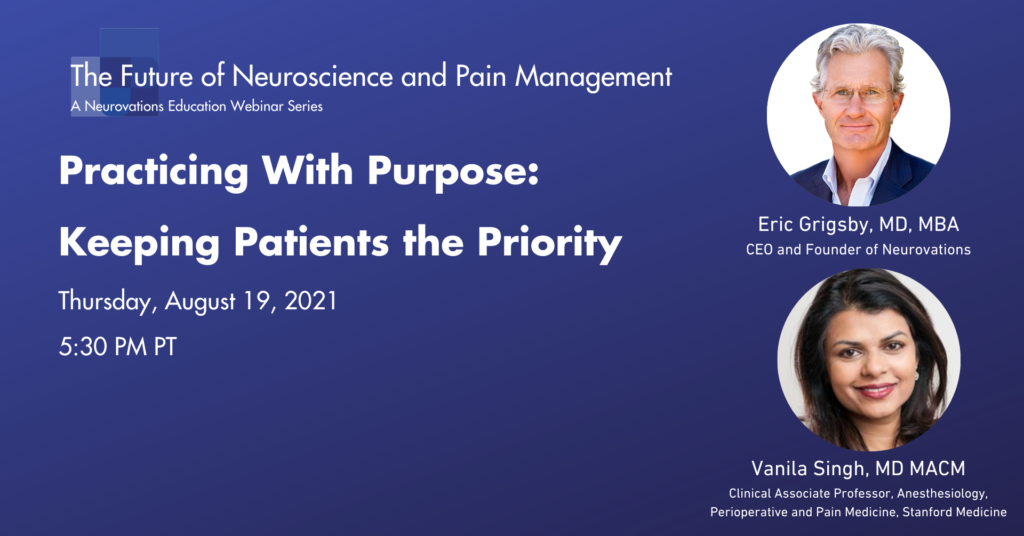 The Future of Neuroscience and Pain Management
A Neurovations Education Webinar Series

Practicing With Purpose:
Keeping Patients the Priority

Thursday, August 19, 2021
5:30 PM PT

Eric Grigsby, MD, MBA
CEO and Founder of Neurovations

Vanila Singh, MD MACM
Clinical Associate Professor, Anesthesiology, Perioperative and Pain Medicine, Stanford Medicine